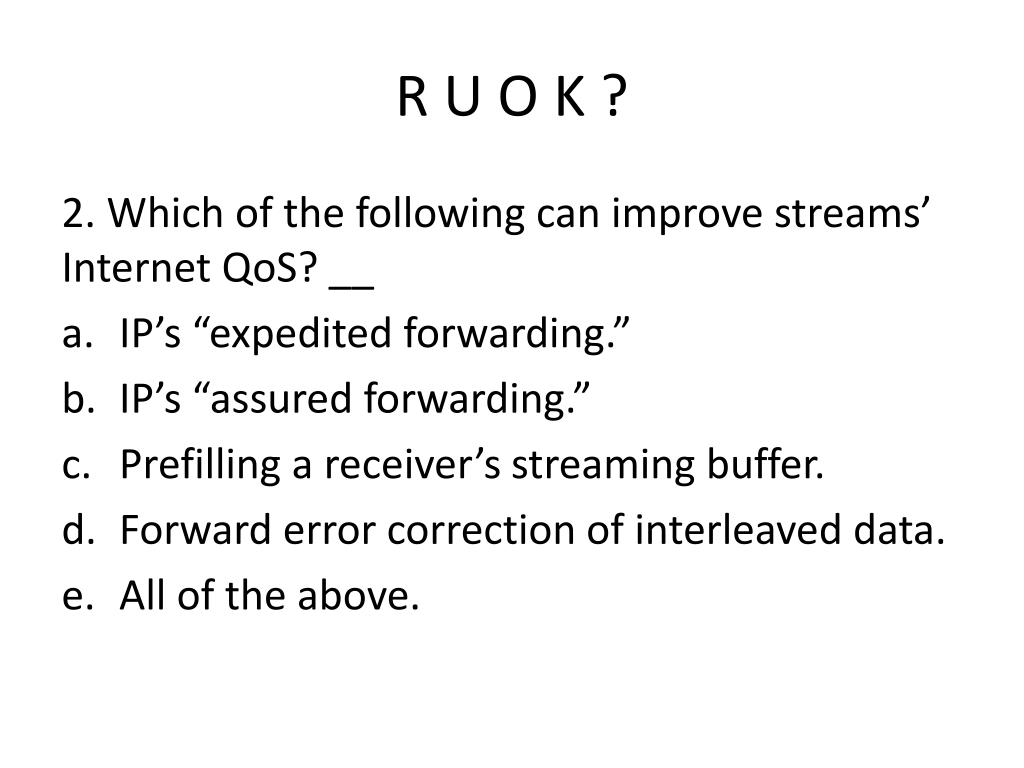 R U O K ?

2. Which of the following can improve streams’ Internet QoS? __

a. IP’s “expedited forwarding.”
b. IP’s “assured forwarding.”
c. Prefilling a receiver’s streaming buffer.
d. Forward error correction of interleaved data.
e. All of the above.